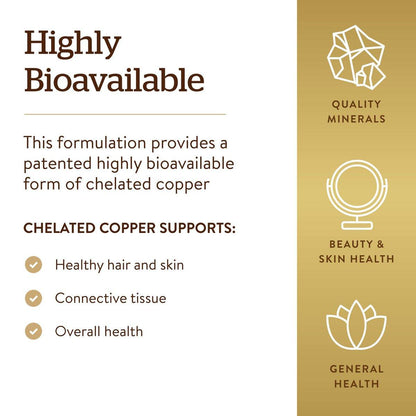 Highly Bioavailable

This formulation provides a patented highly bioavailable form of chelated copper

CHELATED COPPER SUPPORTS:

Healthy hair and skin

Connective tissue

Overall health

QUALITY MINERALS

BEAUTY & SKIN HEALTH

GENERAL HEALTH